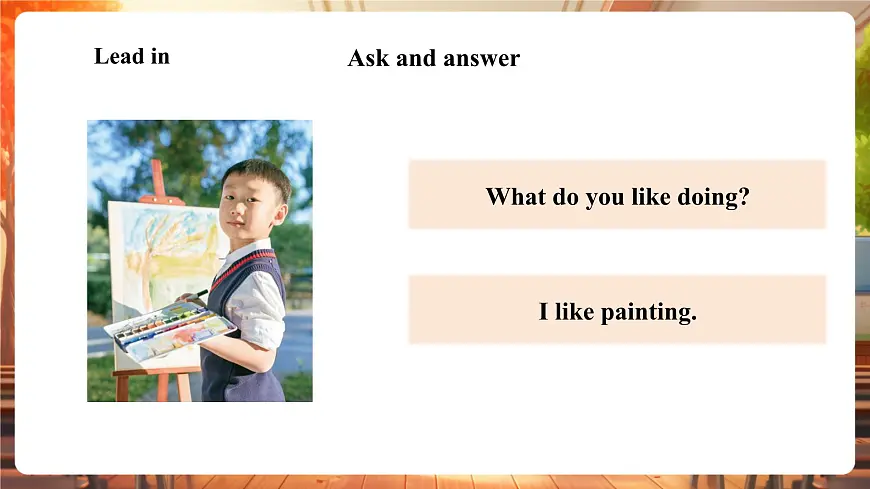 Lead in

Ask and answer

What do you like doing?

I like painting.